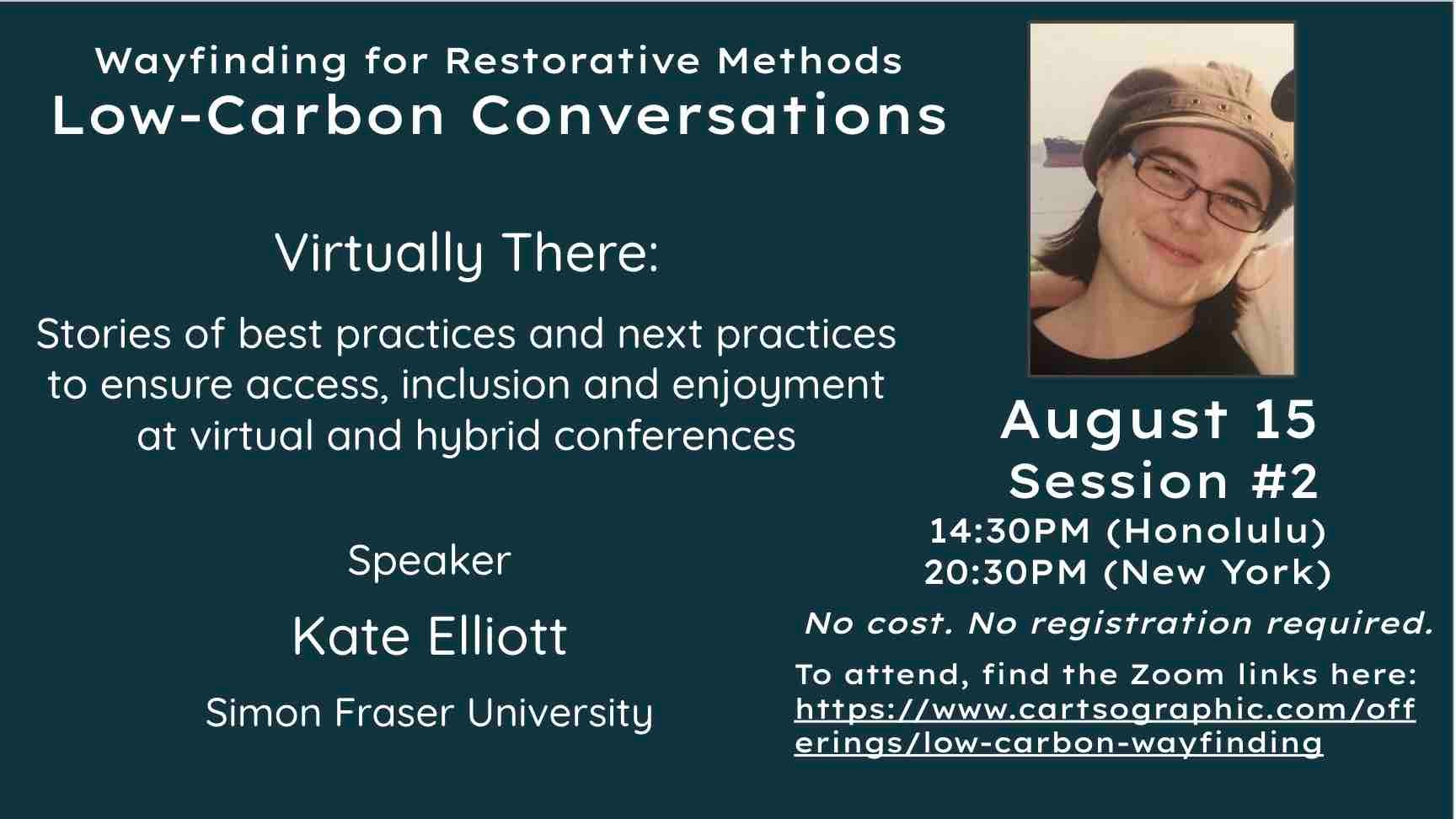 Wayfinding for Restorative Methods
Low-Carbon Conversations

Virtually There:

Stories of best practices and next practices to ensure access, inclusion and enjoyment at virtual and hybrid conferences

Speaker

Kate Elliott

Simon Fraser University

August 15
Session #2
14:30PM (Honolulu)
20:30PM (New York)

No cost. No registration required.

To attend, find the Zoom links here: https://www.cartsographic.com/offerings/low-carbon-wayfinding